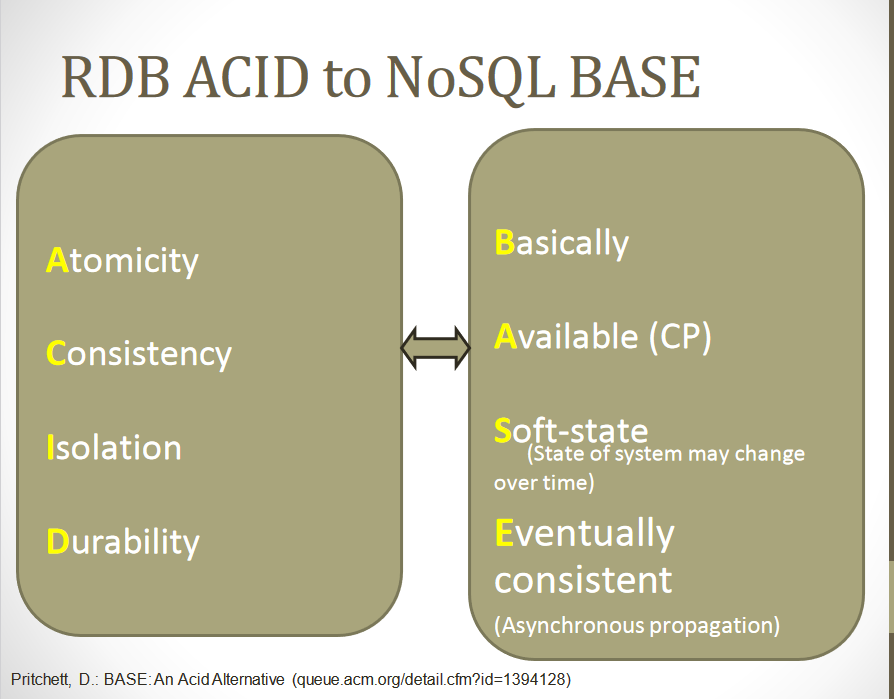 RDB ACID to NoSQL BASE

Atomicity

Consistency

Isolation

Durability

Basically

Available (CP)

Soft-state
(State of system may change over time)

Eventually consistent
(Asynchronous propagation)

Pritchett, D.: BASE: An Acid Alternative (queue.acm.org/detail.cfm?id=1394128)